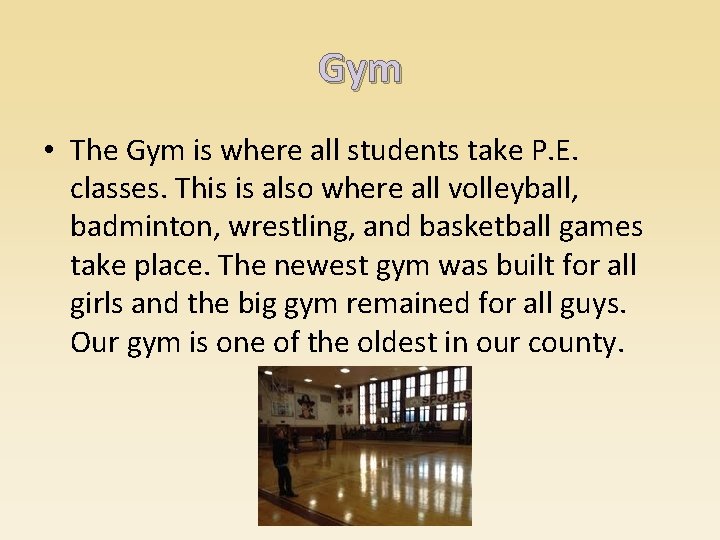 Gym

• The Gym is where all students take P.E. classes. This is also where all volleyball, badminton, wrestling, and basketball games take place. The newest gym was built for all girls and the big gym remained for all guys. Our gym is one of the oldest in our county.

SPORTS